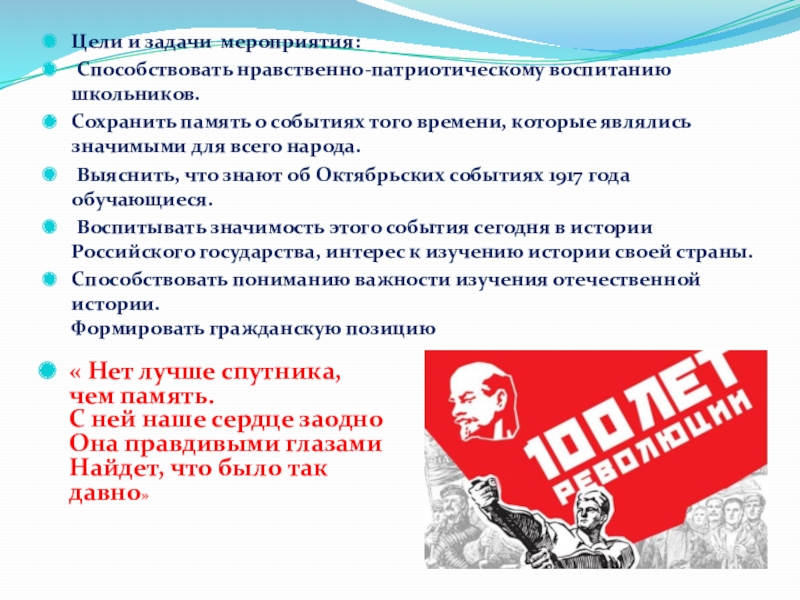 Цели и задачи мероприятия:

Способствовать нравственно-патриотическому воспитанию школьников.

Сохранить память о событиях того времени, которые являлись значимыми для всего народа.

Выяснить, что знают об Октябрьских событиях 1917 года обучающиеся.

Воспитывать значимость этого события сегодня в истории Российского государства, интерес к изучению истории своей страны.

Способствовать пониманию важности изучения отечественной истории.
Формировать гражданскую позицию

« Нет лучше спутника, чем память. С ней наше сердце заодно Она правдивыми глазами Найдет, что было так давно»

100 ЛЕТ РЕВОЛЮЦИИ